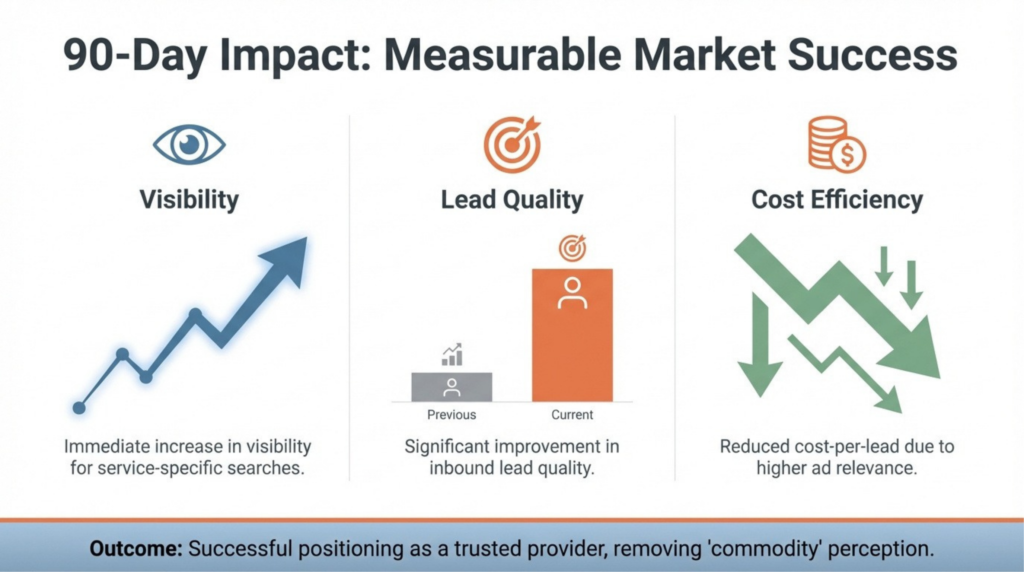 90-Day Impact: Measurable Market Success

Visibility

Immediate increase in visibility for service-specific searches.

Lead Quality

Previous

Current

Significant improvement in inbound lead quality.

Cost Efficiency

Reduced cost-per-lead due to higher ad relevance.

Outcome: Successful positioning as a trusted provider, removing 'commodity' perception.